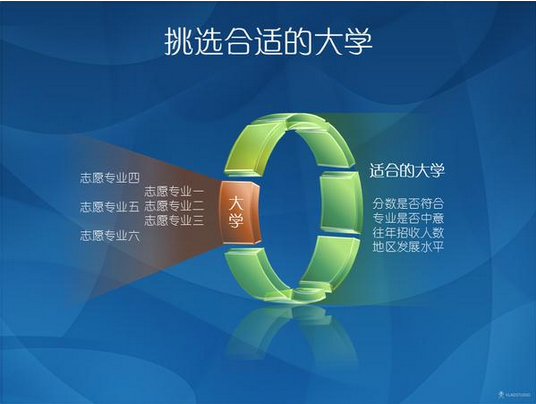 挑选合适的大学

志愿专业四

志愿专业五

志愿专业六

志愿专业一
志愿专业二
志愿专业三

大学

适合的大学

分数是否符合
专业是否中意
往年招收人数
地区发展水平

VLADSTUDIO